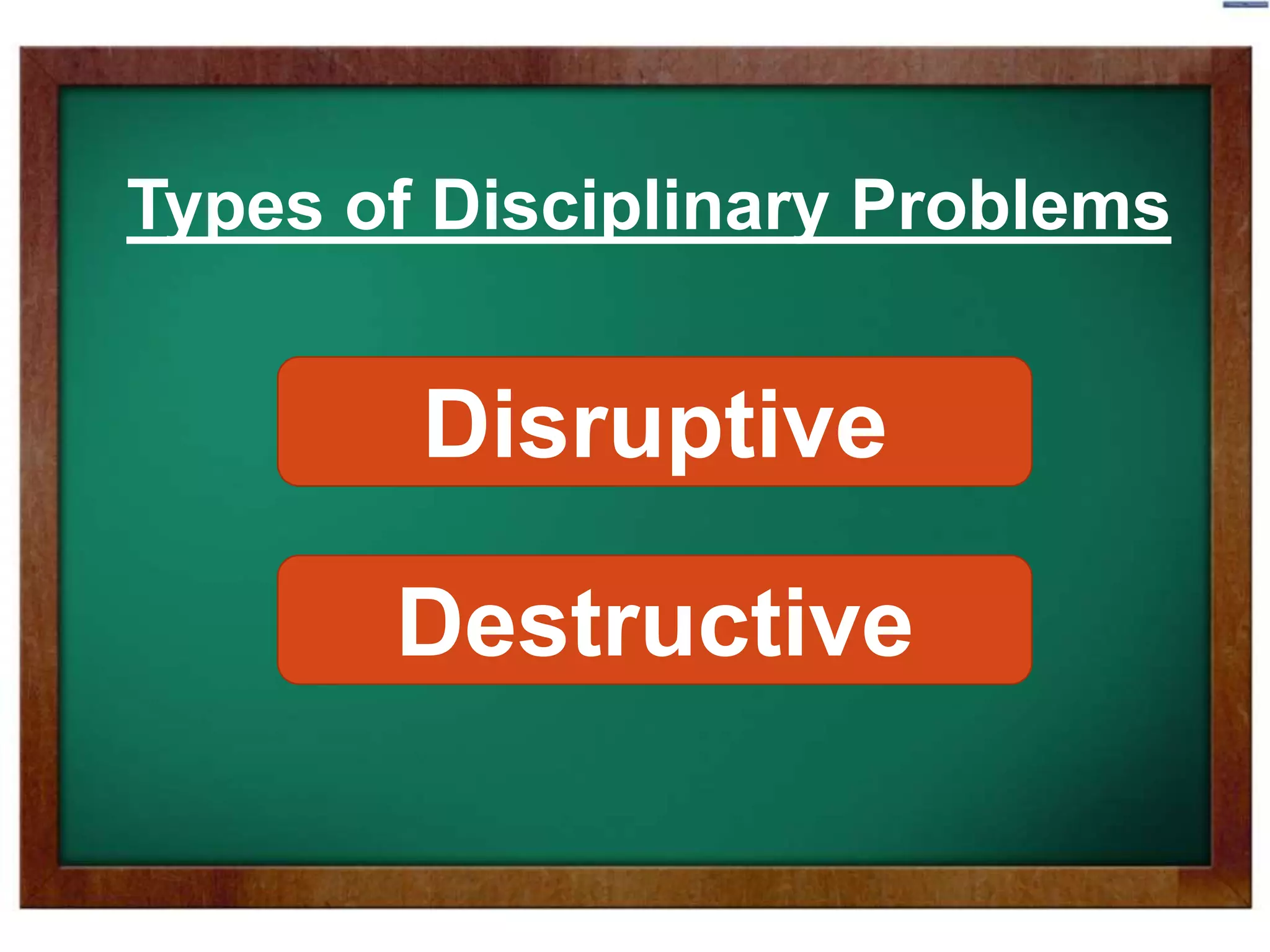 Types of Disciplinary Problems

Disruptive

Destructive